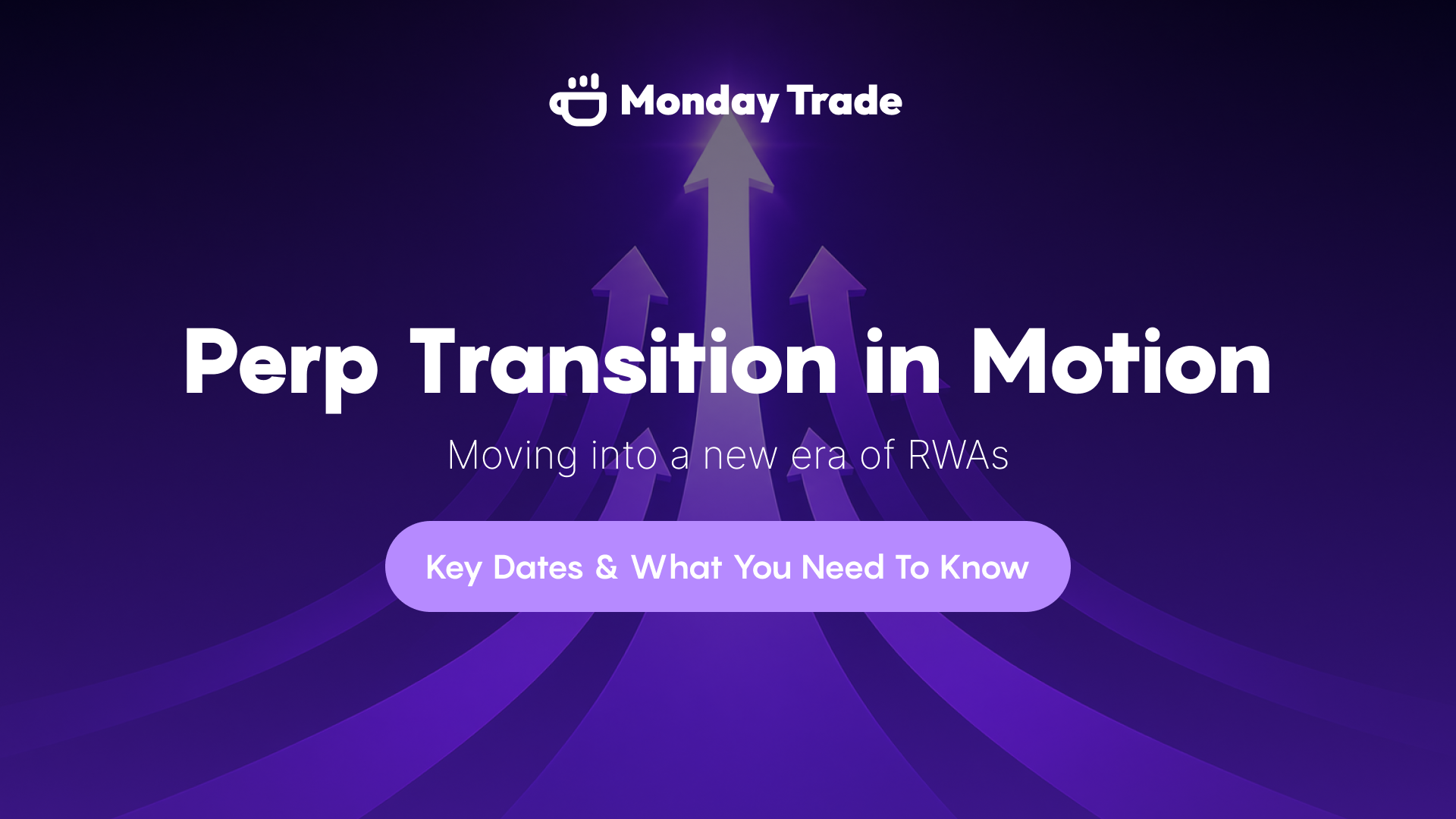 Monday Trade

Perp Transition in Motion

Moving into a new era of RWAs

Key Dates & What You Need To Know